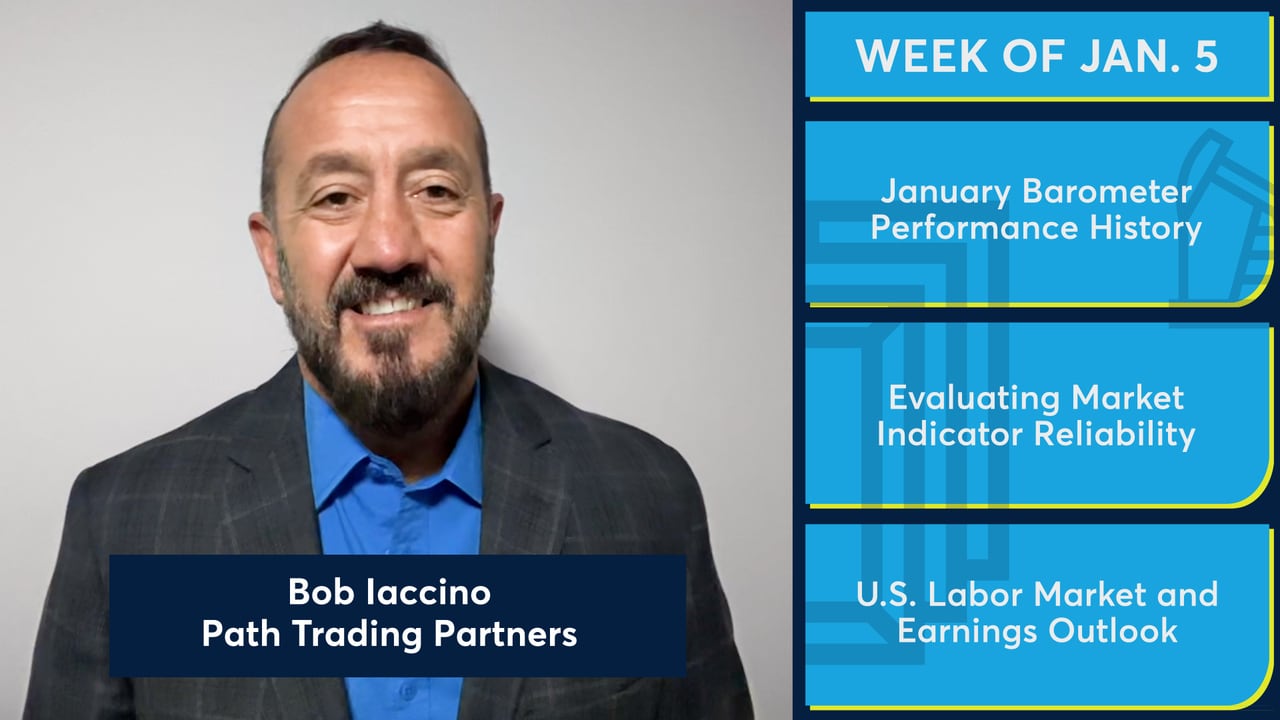 Bob Iaccino
Path Trading Partners

WEEK OF JAN. 5

January Barometer Performance History

Evaluating Market Indicator Reliability

U.S. Labor Market and Earnings Outlook